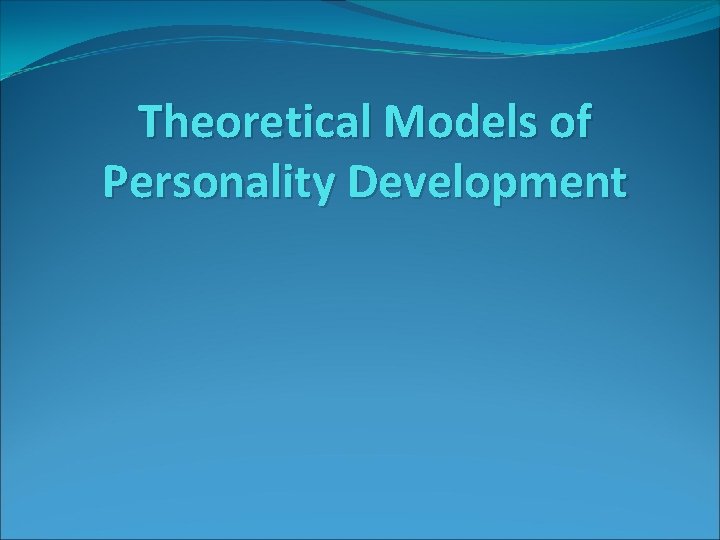 Theoretical Models of Personality Development